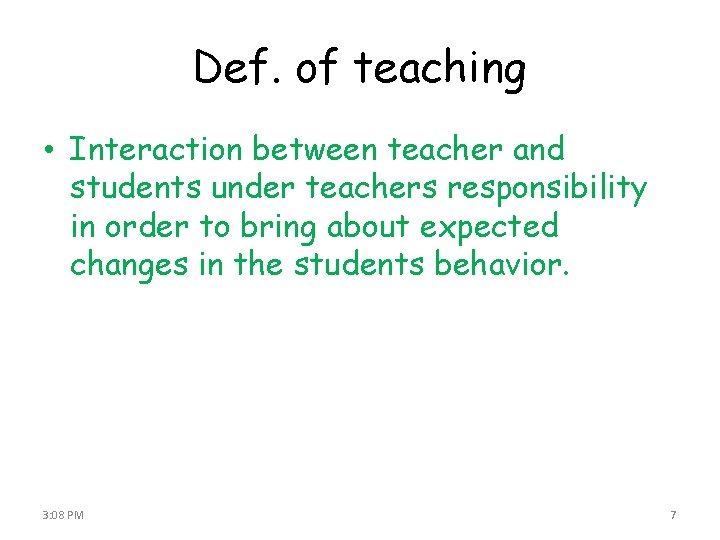 Def. of teaching

• Interaction between teacher and students under teachers responsibility in order to bring about expected changes in the students behavior.

3:08 PM

7